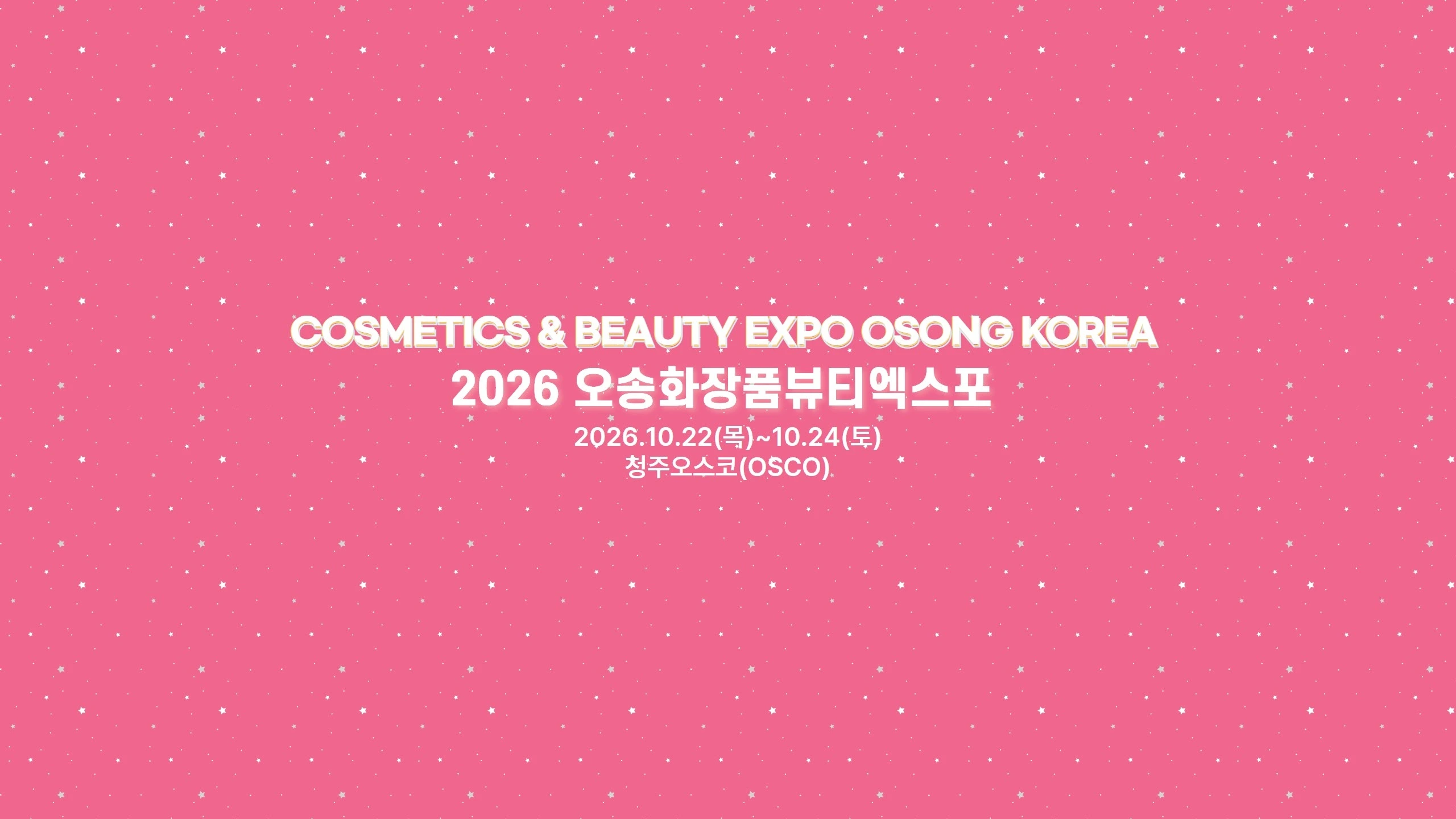 COSMETICS & BEAUTY EXPO OSONG KOREA
2026 오송화장품뷰티엑스포
2026.10.22(목)~10.24(토)
청주오스코(OSCO)